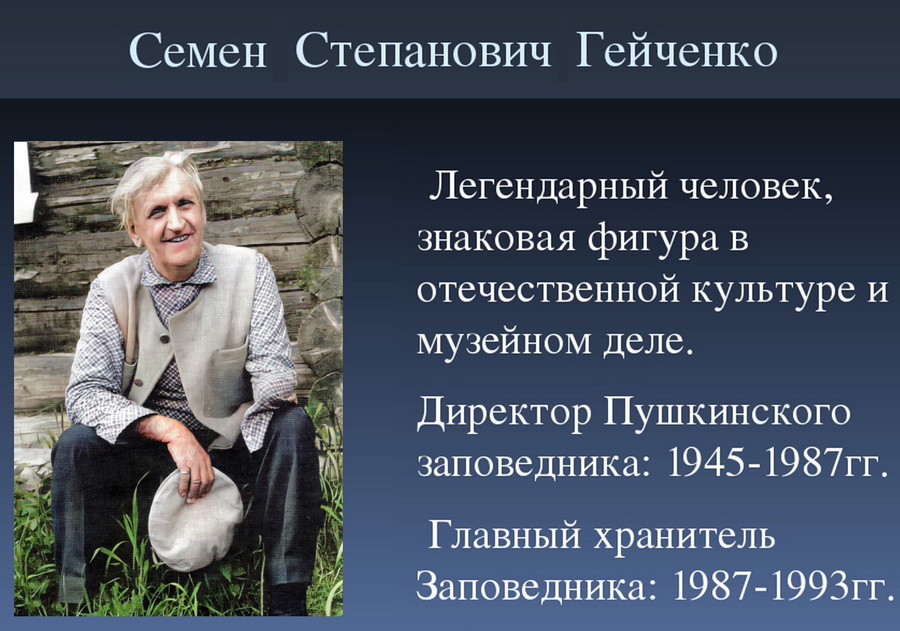 Семен Степанович Гейченко

Легендарный человек, знаковая фигура в отечественной культуре и музейном деле.

Директор Пушкинского заповедника: 1945-1987гг.

Главный хранитель Заповедника: 1987-1993гг.